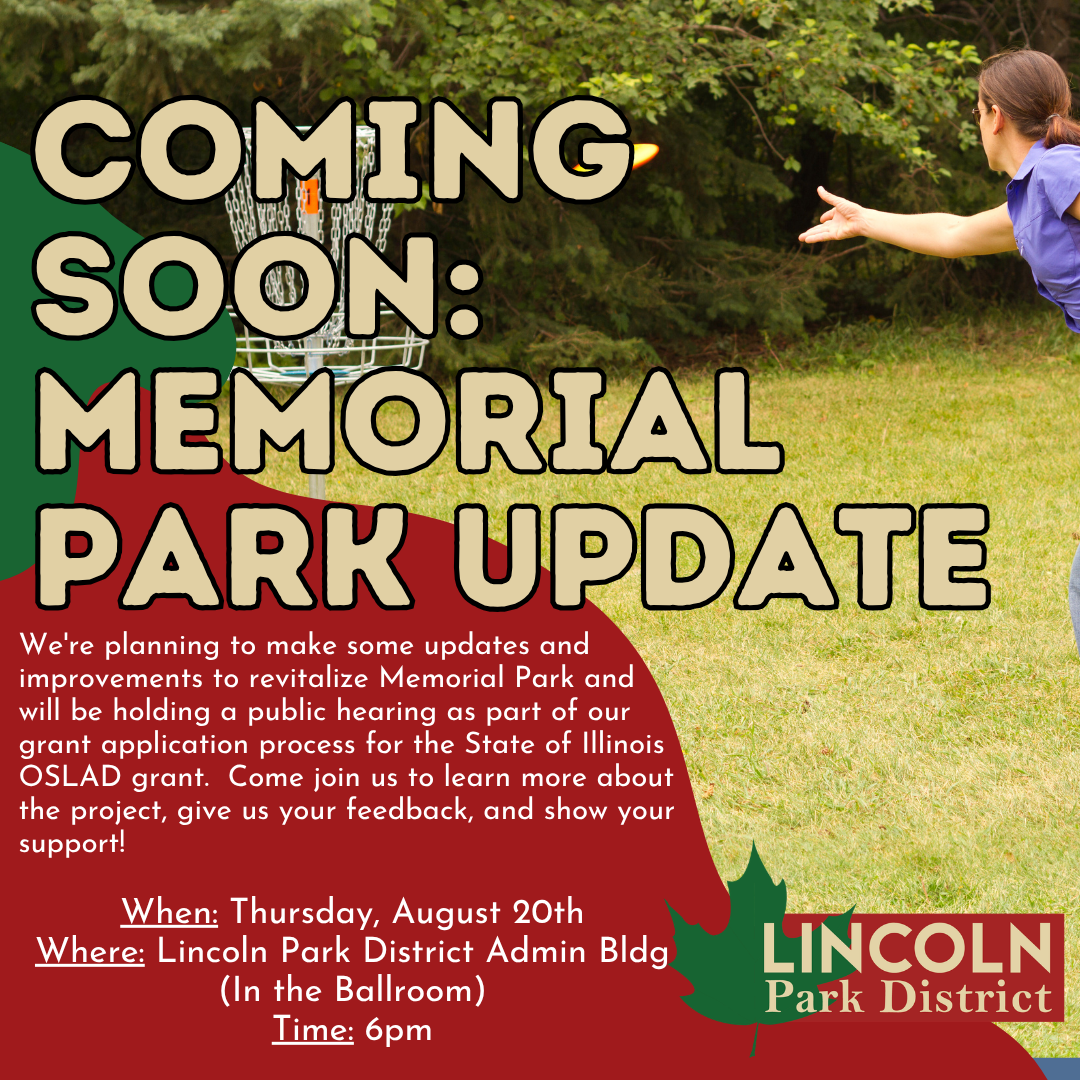 COMING SOON: MEMORIAL PARK UPDATE

We're planning to make some updates and improvements to revitalize Memorial Park and will be holding a public hearing as part of our grant application process for the State of Illinois OSLAD grant. Come join us to learn more about the project, give us your feedback, and show your support!

When: Thursday, August 20th
Where: Lincoln Park District Admin Bldg (In the Ballroom)
Time: 6pm

LINCOLN Park District